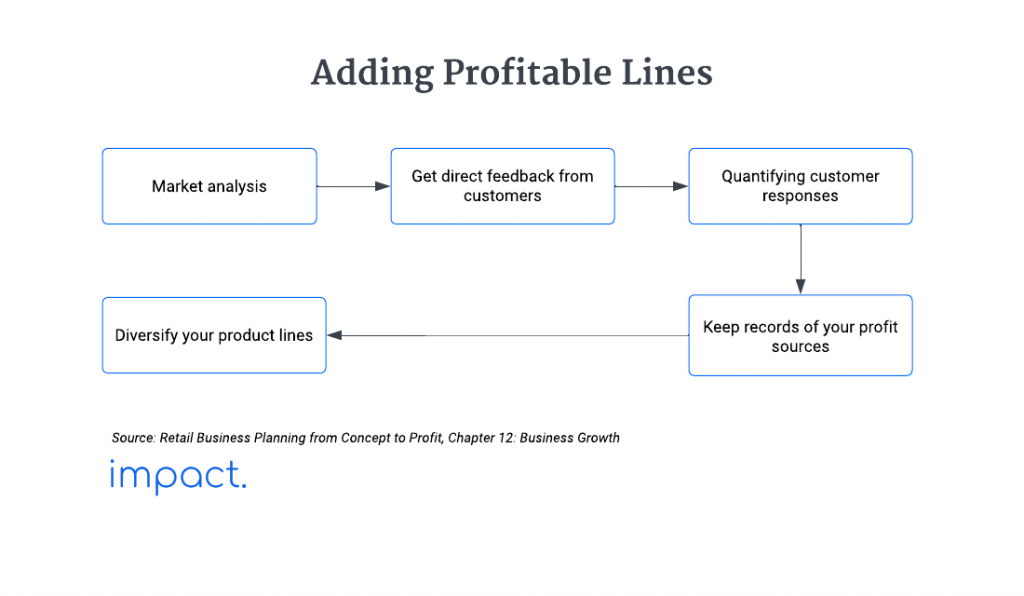 Adding Profitable Lines

Market analysis

Get direct feedback from customers

Quantifying customer responses

Keep records of your profit sources

Diversify your product lines

Source: Retail Business Planning from Concept to Profit, Chapter 12: Business Growth

impact.